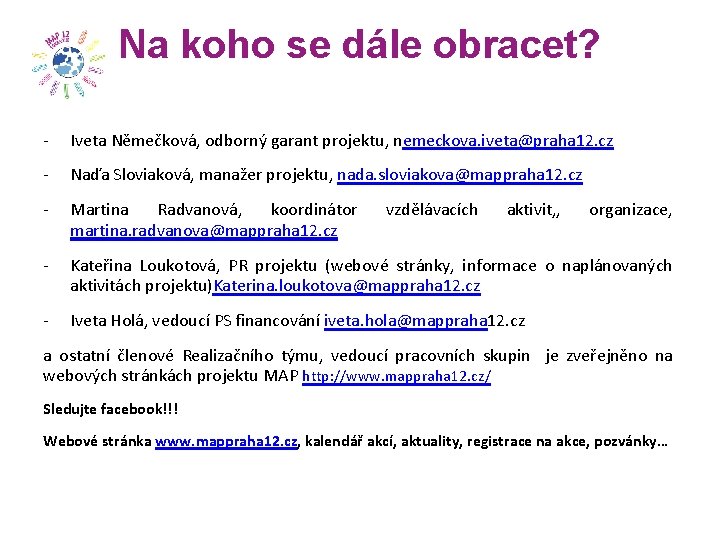 MAP 12

Na koho se dále obracet?

- Iveta Němečková, odborný garant projektu, nemeckova.iveta@praha12.cz

- Naďa Sloviaková, manažer projektu, nada.sloviakova@mappraha12.cz

- Martina Radvanová, koordinátor vzdělávacích aktivit,, organizace, martina.radvanova@mappraha12.cz

- Kateřina Loukotová, PR projektu (webové stránky, informace o naplánovaných aktivitách projektu)Katerina.loukotova@mappraha12.cz

- Iveta Holá, vedoucí PS financování iveta.hola@mappraha12.cz

a ostatní členové Realizačního týmu, vedoucí pracovních skupin je zveřejněno na webových stránkách projektu MAP http://www.mappraha12.cz/

Sledujte facebook!!!

Webové stránka www.mappraha12.cz, kalendář akcí, aktuality, registrace na akce, pozvánky…